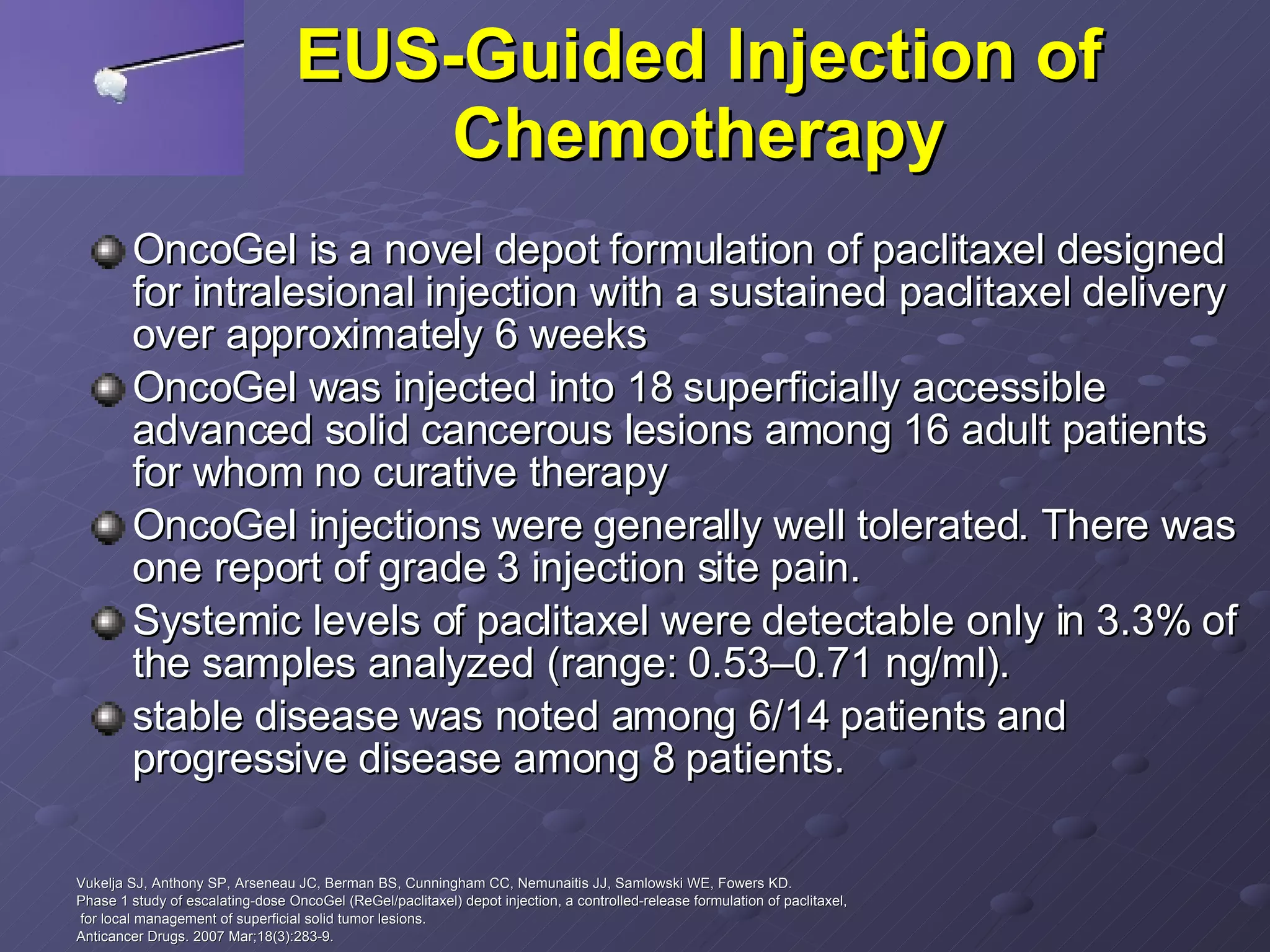 EUS-Guided Injection of Chemotherapy

OncoGel is a novel depot formulation of paclitaxel designed for intralesional injection with a sustained paclitaxel delivery over approximately 6 weeks

OncoGel was injected into 18 superficially accessible advanced solid cancerous lesions among 16 adult patients for whom no curative therapy

OncoGel injections were generally well tolerated. There was one report of grade 3 injection site pain.

Systemic levels of paclitaxel were detectable only in 3.3% of the samples analyzed (range: 0.53–0.71 ng/ml).

stable disease was noted among 6/14 patients and progressive disease among 8 patients.

Vukelja SJ, Anthony SP, Arseneau JC, Berman BS, Cunningham CC, Nemunaitis JJ, Samlowski WE, Fowers KD.
Phase 1 study of escalating-dose OncoGel (ReGel/paclitaxel) depot injection, a controlled-release formulation of paclitaxel, for local management of superficial solid tumor lesions.
Anticancer Drugs. 2007 Mar;18(3):283-9.